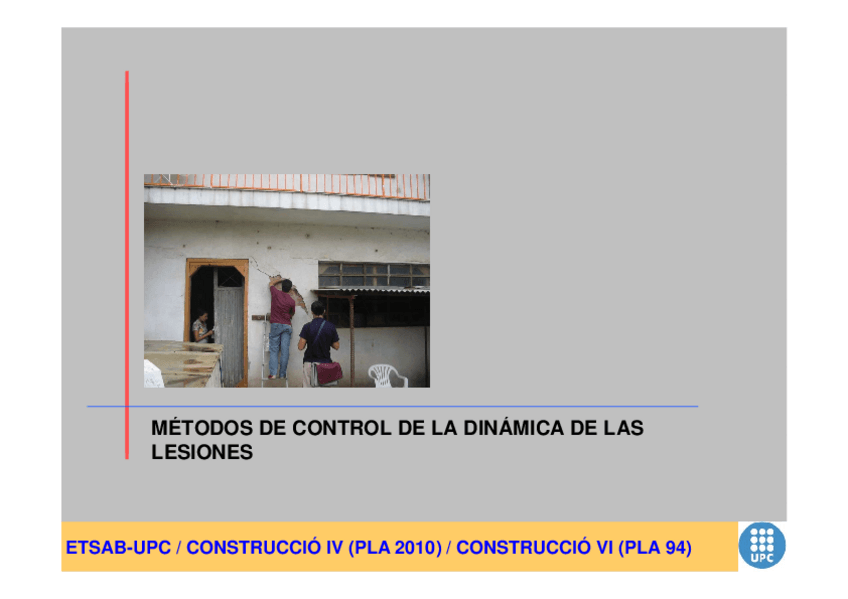 MÉTODOS DE CONTROL DE LA DINÁMICA DE LAS LESIONES

ETSAB-UPC / CONSTRUCCIÓ IV (PLA 2010) / CONSTRUCCIÓ VI (PLA 94)

UPC